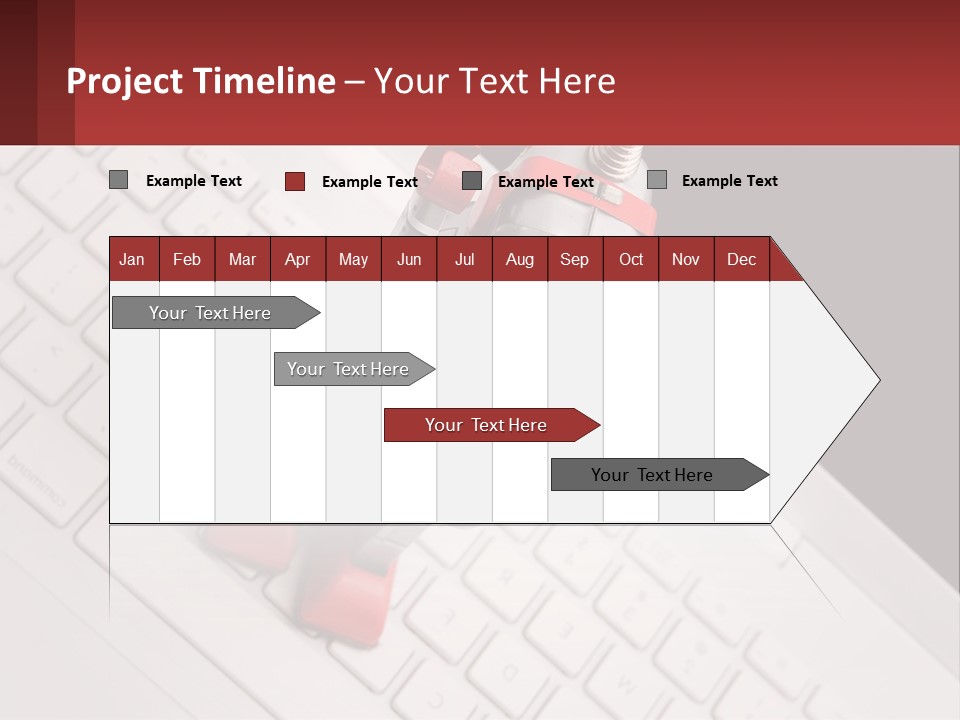 Project Timeline – Your Text Here

Example Text
Example Text
Example Text
Example Text

| Jan | Feb | Mar | Apr | May | Jun | Jul | Aug | Sep | Oct | Nov | Dec |
|---|---|---|---|---|---|---|---|---|---|---|---|

Your Text Here
Your Text Here
Your Text Here
Your Text Here